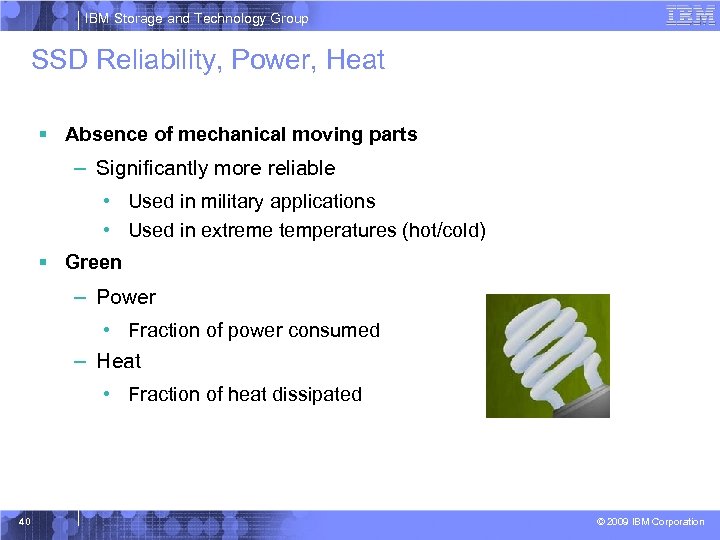 IBM Storage and Technology Group

IBM

SSD Reliability, Power, Heat

▪ Absence of mechanical moving parts

– Significantly more reliable

• Used in military applications

• Used in extreme temperatures (hot/cold)

▪ Green

– Power

• Fraction of power consumed

– Heat

• Fraction of heat dissipated

40

© 2009 IBM Corporation